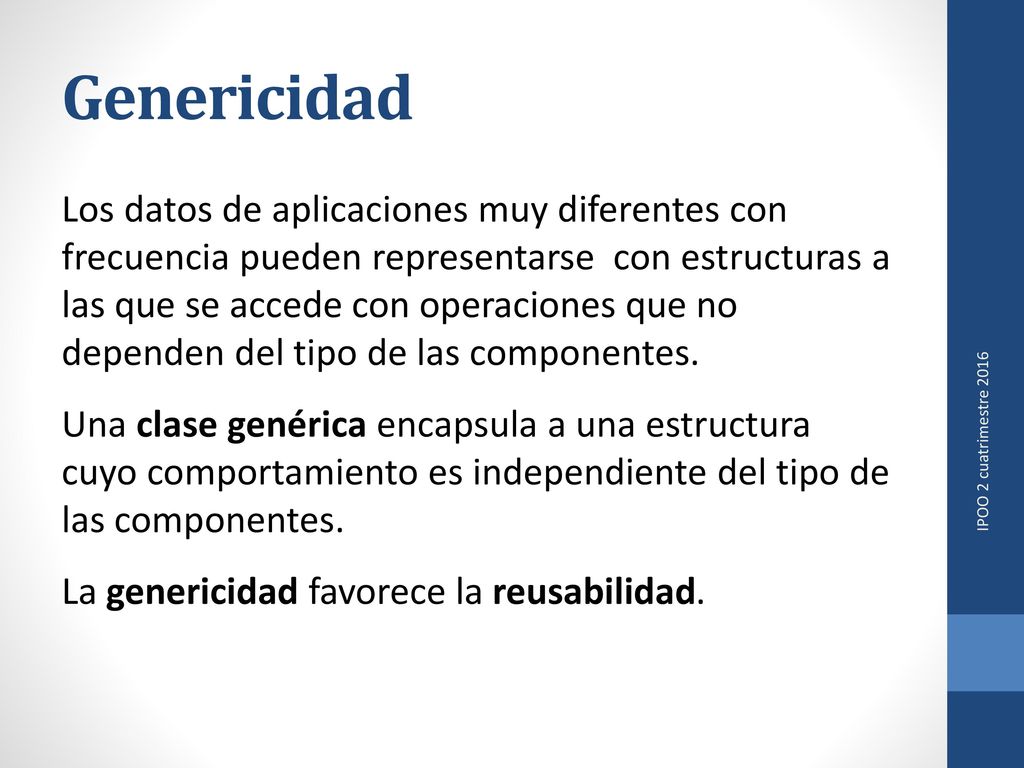 Genericidad

Los datos de aplicaciones muy diferentes con frecuencia pueden representarse con estructuras a las que se accede con operaciones que no dependen del tipo de las componentes.

Una clase genérica encapsula a una estructura cuyo comportamiento es independiente del tipo de las componentes.

La genericidad favorece la reusabilidad.

IPOO 2 cuatrimestre 2016